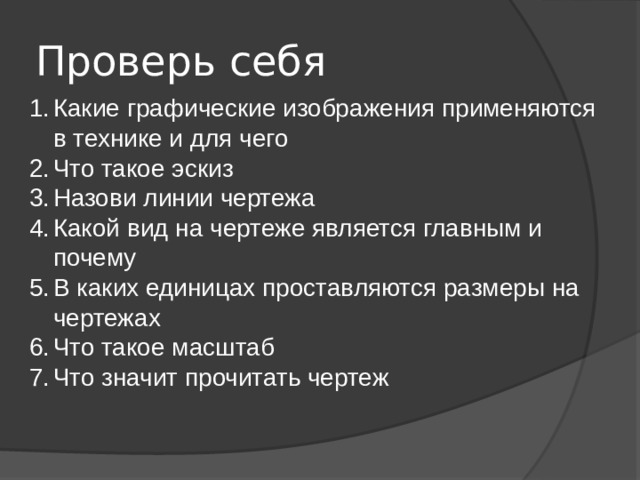 Проверь себя

1. Какие графические изображения применяются в технике и для чего
2. Что такое эскиз
3. Назови линии чертежа
4. Какой вид на чертеже является главным и почему
5. В каких единицах проставляются размеры на чертежах
6. Что такое масштаб
7. Что значит прочитать чертеж